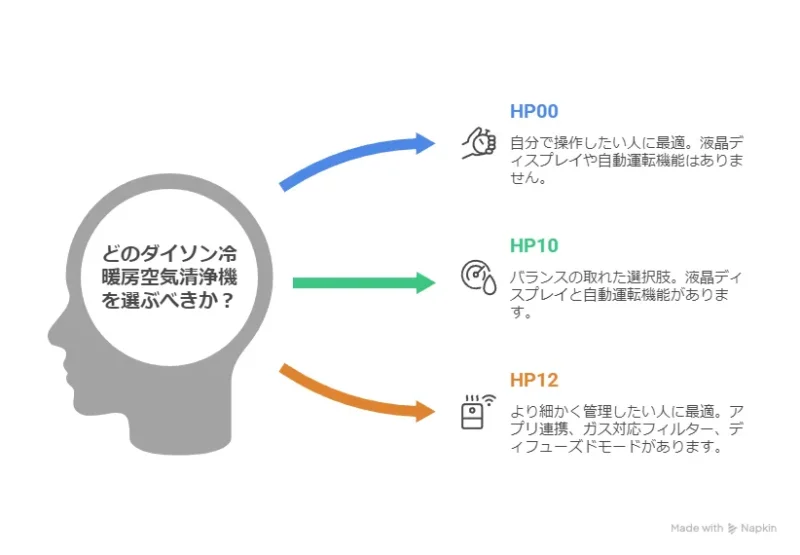 どのダイソン冷暖房空気清浄機を選ぶべきか？

HP00

自分で操作したい人に最適。液晶ディスプレイや自動運転機能はありません。

HP10

バランスの取れた選択肢。液晶ディスプレイと自動運転機能があります。

HP12

より細かく管理したい人に最適。アプリ連携、ガス対応フィルター、ディフューズドモードがあります。

Made with Napkin